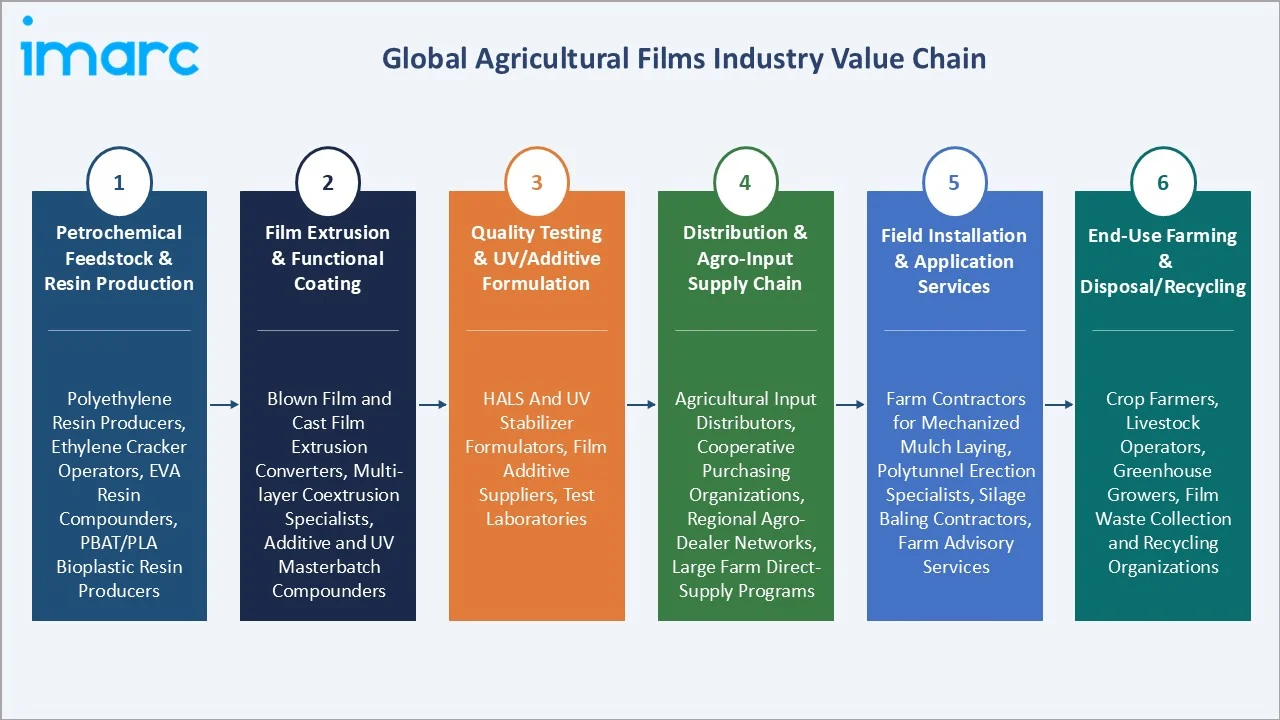 imarc

Global Agricultural Films Industry Value Chain

1
Petrochemical Feedstock & Resin Production

Polyethylene Resin Producers, Ethylene Cracker Operators, EVA Resin Compounders, PBAT/PLA Bioplastic Resin Producers

2
Film Extrusion & Functional Coating

Blown Film and Cast Film Extrusion Converters, Multi-layer Coextrusion Specialists, Additive and UV Masterbatch Compounders

3
Quality Testing & UV/Additive Formulation

HALS And UV Stabilizer Formulators, Film Additive Suppliers, Test Laboratories

4
Distribution & Agro-Input Supply Chain

Agricultural Input Distributors, Cooperative Purchasing Organizations, Regional Agro-Dealer Networks, Large Farm Direct-Supply Programs

5
Field Installation & Application Services

Farm Contractors for Mechanized Mulch Laying, Polytunnel Erection Specialists, Silage Baling Contractors, Farm Advisory Services

6
End-Use Farming & Disposal/Recycling

Crop Farmers, Livestock Operators, Greenhouse Growers, Film Waste Collection and Recycling Organizations